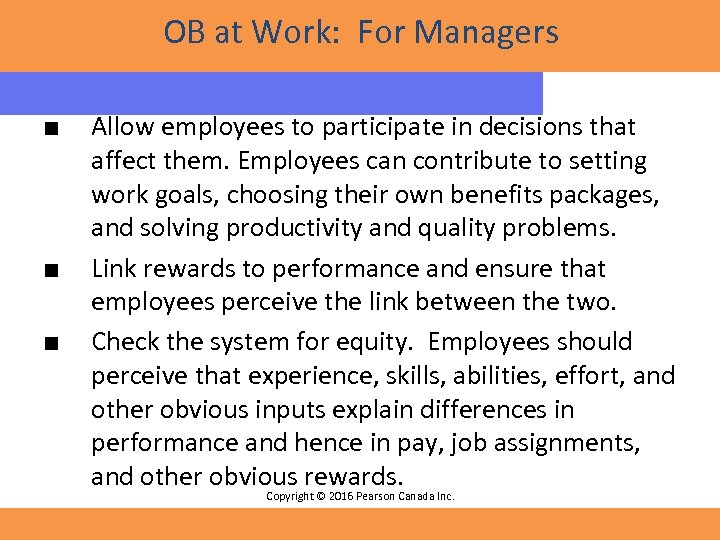 OB at Work: For Managers

■ Allow employees to participate in decisions that affect them. Employees can contribute to setting work goals, choosing their own benefits packages, and solving productivity and quality problems.

■ Link rewards to performance and ensure that employees perceive the link between the two.

■ Check the system for equity. Employees should perceive that experience, skills, abilities, effort, and other obvious inputs explain differences in performance and hence in pay, job assignments, and other obvious rewards.

Copyright © 2016 Pearson Canada Inc.